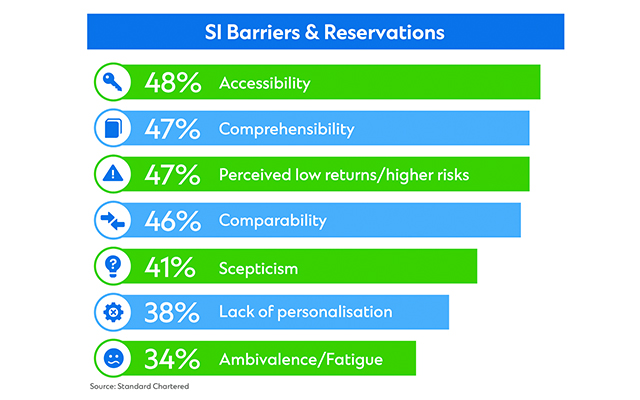 SI Barriers & Reservations

48% Accessibility

47% Comprehensibility

47% Perceived low returns/higher risks

46% Comparability

41% Scepticism

38% Lack of personalisation

34% Ambivalence/Fatigue

Source: Standard Chartered